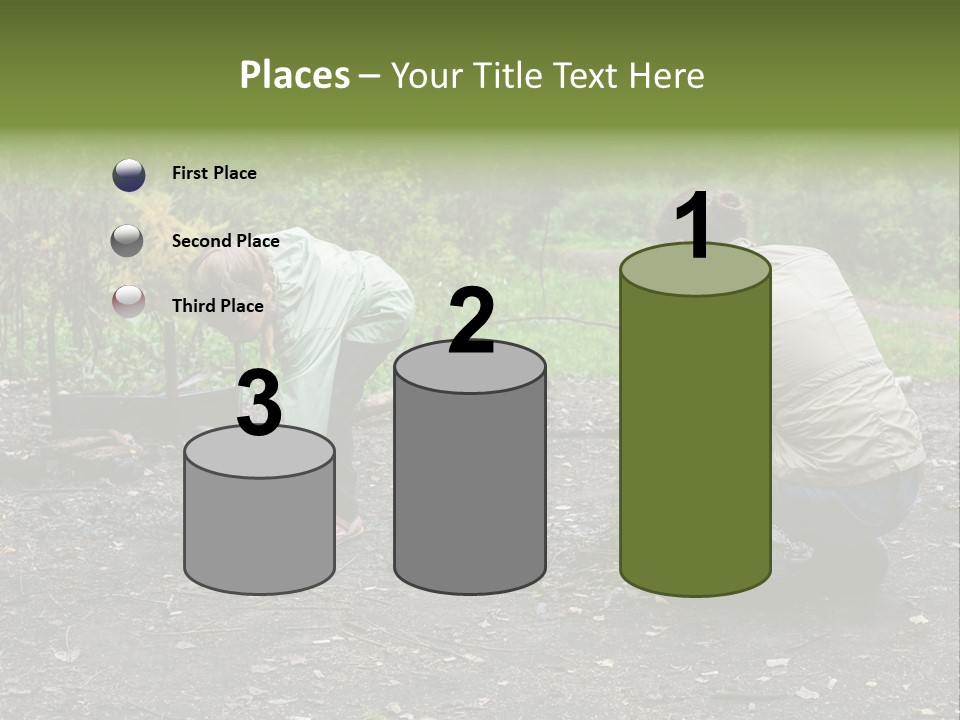 Places – Your Title Text Here

First Place

Second Place

Third Place

3

2

1